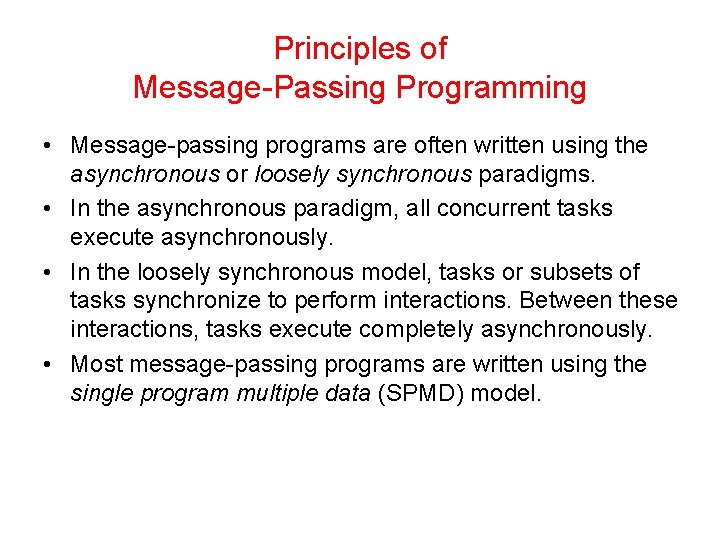 Principles of
Message-Passing Programming

• Message-passing programs are often written using the asynchronous or loosely synchronous paradigms.
• In the asynchronous paradigm, all concurrent tasks execute asynchronously.
• In the loosely synchronous model, tasks or subsets of tasks synchronize to perform interactions. Between these interactions, tasks execute completely asynchronously.
• Most message-passing programs are written using the single program multiple data (SPMD) model.